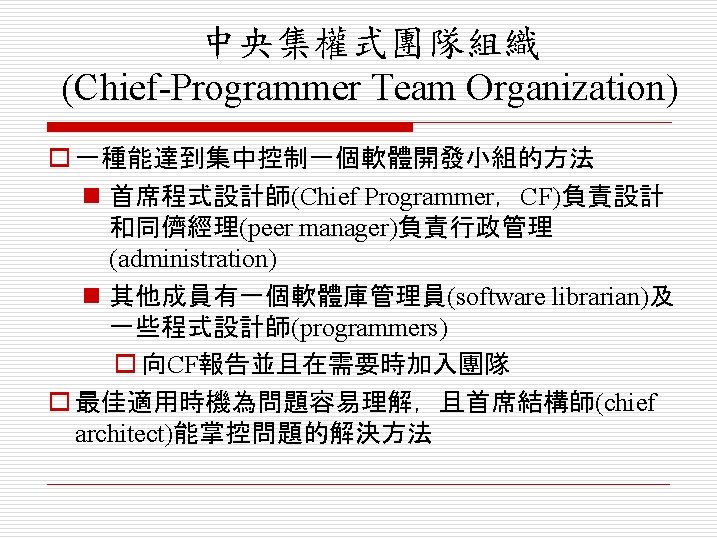 中央集權式團隊組織
(Chief-Programmer Team Organization)

一種能達到集中控制一個軟體開發小組的方法

首席程式設計師(Chief Programmer, CF)負責設計和同儕經理(peer manager)負責行政管理(administration)

其他成員有一個軟體庫管理員(software librarian)及一些程式設計師(programmers)

向CF報告並且在需要時加入團隊

最佳適用時機為問題容易理解，且首席結構師(chief architect)能掌控問題的解決方法